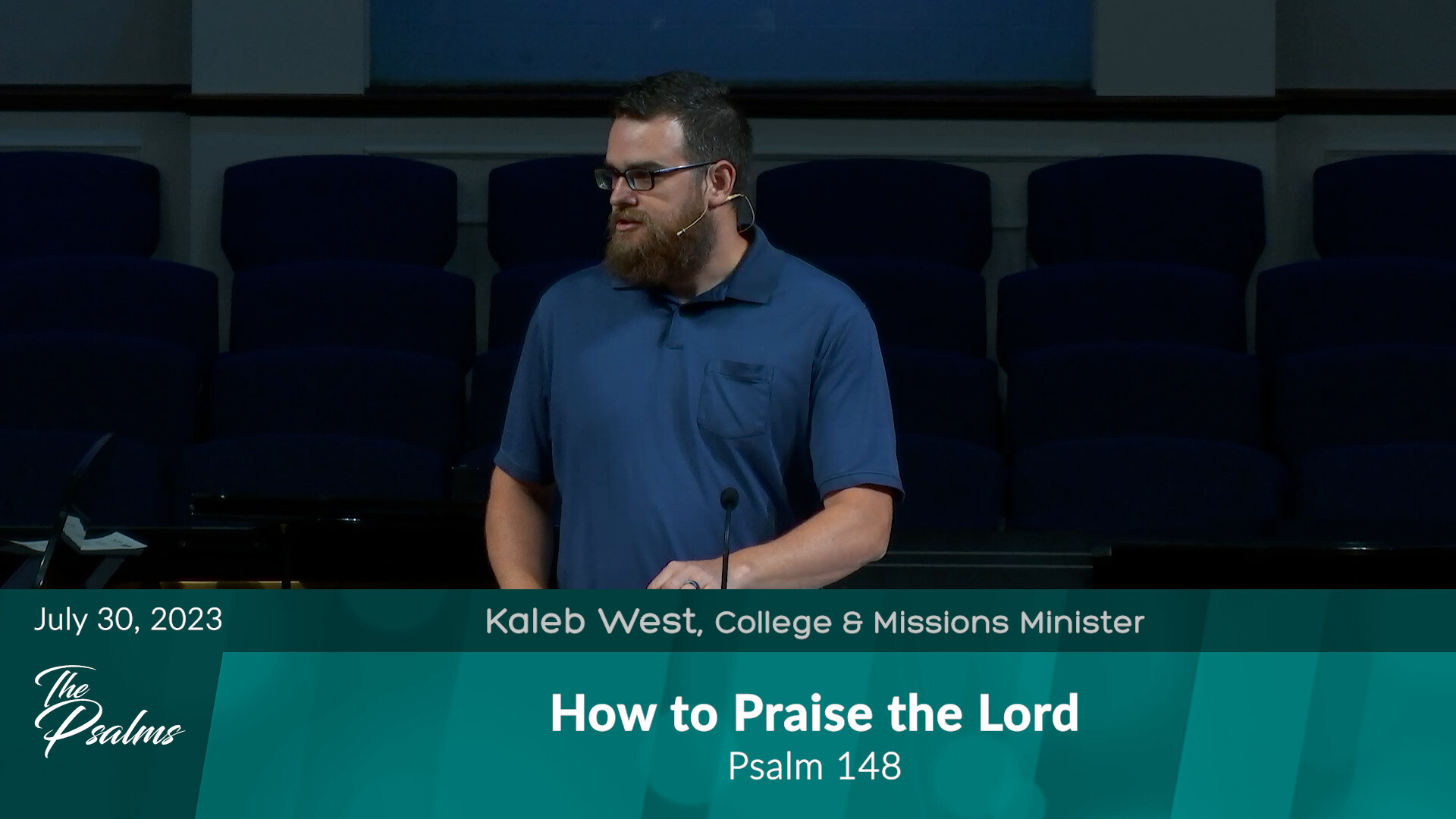 July 30, 2023

Kaleb West, College & Missions Minister

The Psalms

How to Praise the Lord
Psalm 148